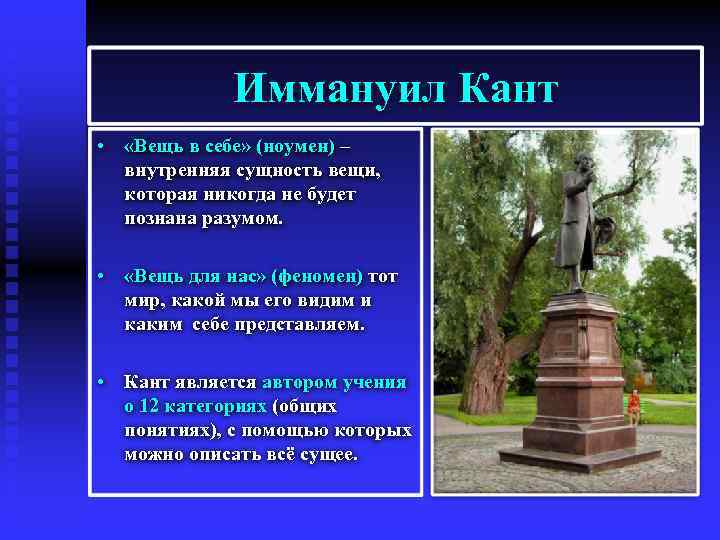 Иммануил Кант

• «Вещь в себе» (ноумен) – внутренняя сущность вещи, которая никогда не будет познана разумом.

• «Вещь для нас» (феномен) тот мир, какой мы его видим и каким себе представляем.

• Кант является автором учения о 12 категориях (общих понятиях), с помощью которых можно описать всё сущее.